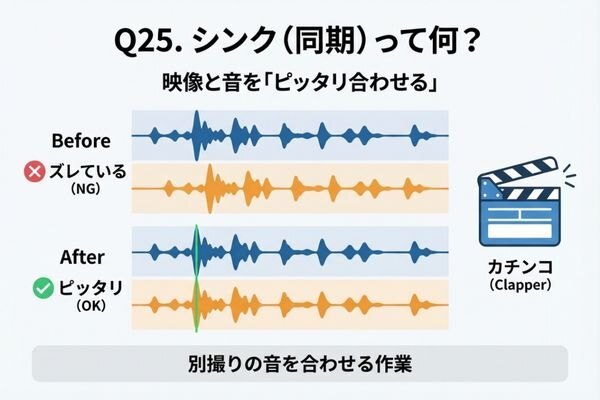 Q25. シンク(同期)って何?

映像と音を「ピッタリ合わせる」

Before

ズレている
(NG)

After

ピッタリ
(OK)

カチンコ
(Clapper)

別撮りの音を合わせる作業